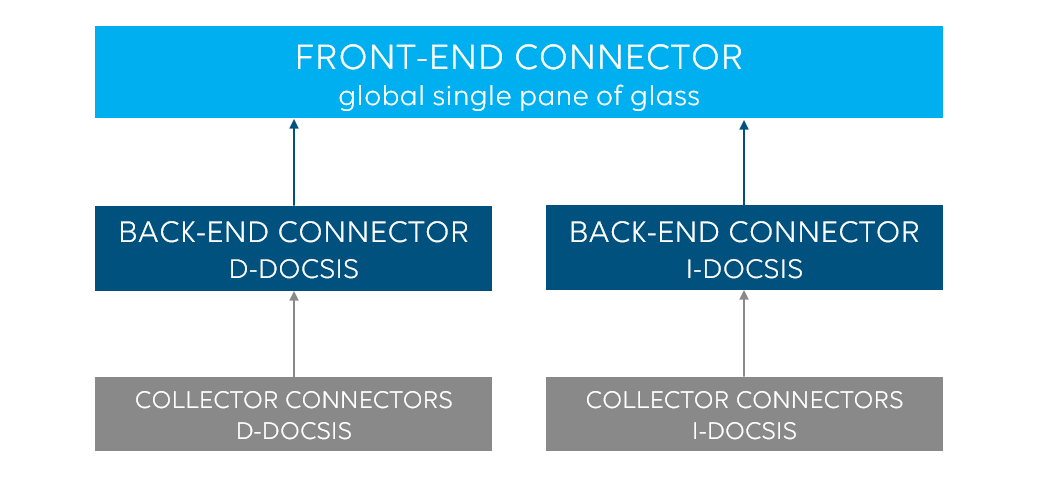 FRONT-END CONNECTOR
global single pane of glass

BACK-END CONNECTOR
D-DOCSIS

BACK-END CONNECTOR
I-DOCSIS

COLLECTOR CONNECTORS
D-DOCSIS

COLLECTOR CONNECTORS
I-DOCSIS